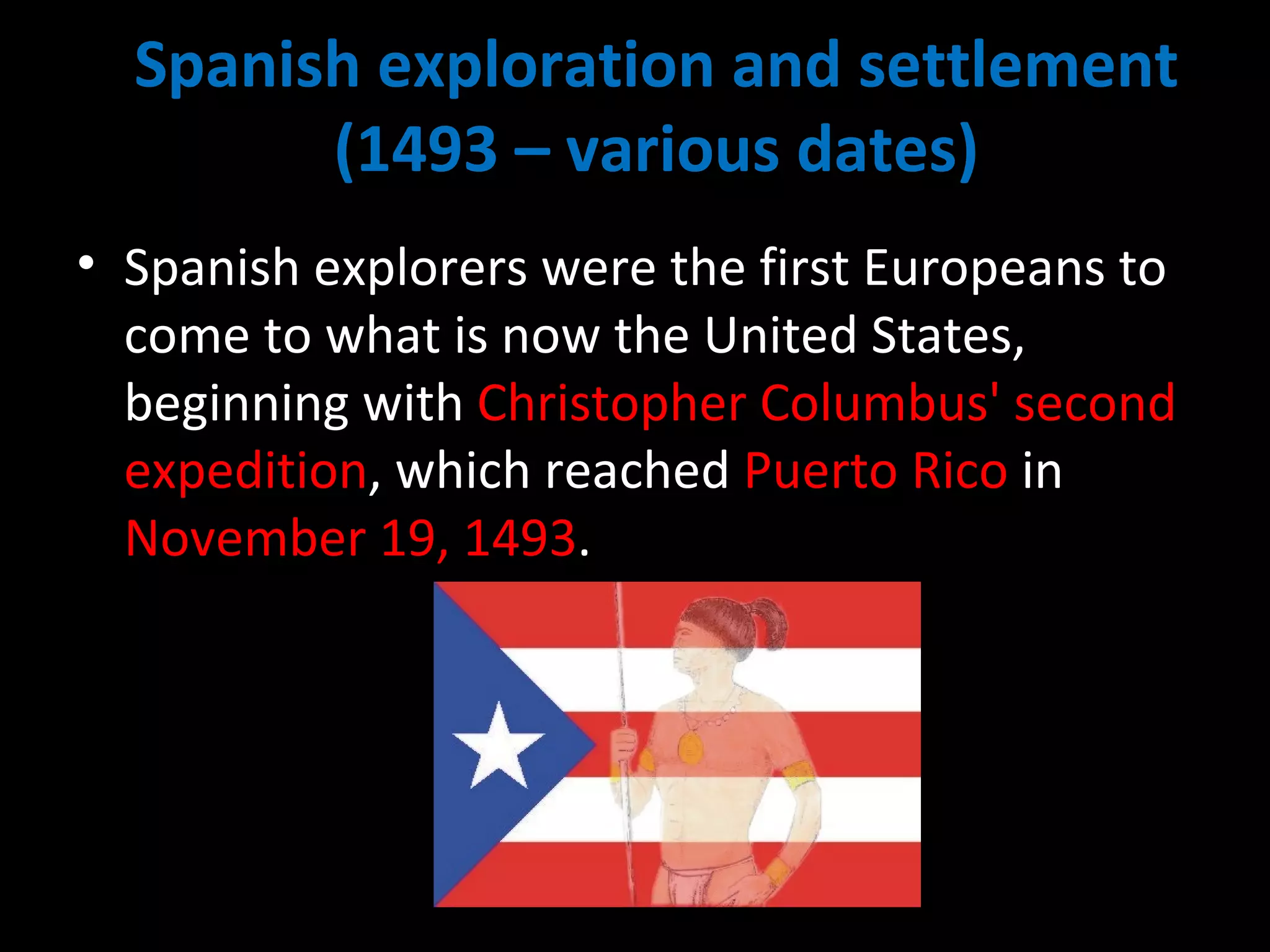 Spanish exploration and settlement (1493 – various dates)

• Spanish explorers were the first Europeans to come to what is now the United States, beginning with Christopher Columbus' second expedition, which reached Puerto Rico in November 19, 1493.